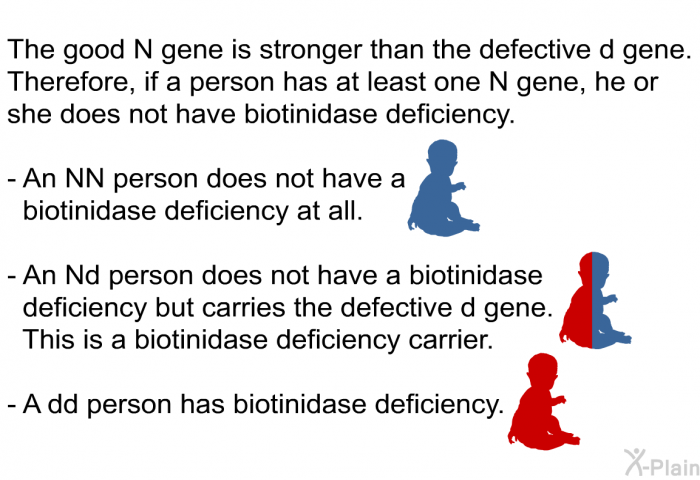 The good N gene is stronger than the defective d gene. Therefore, if a person has at least one N gene, he or she does not have biotinidase deficiency.

- An NN person does not have a biotinidase deficiency at all.

- An Nd person does not have a biotinidase deficiency but carries the defective d gene. This is a biotinidase deficiency carrier.

- A dd person has biotinidase deficiency.

X-Plain